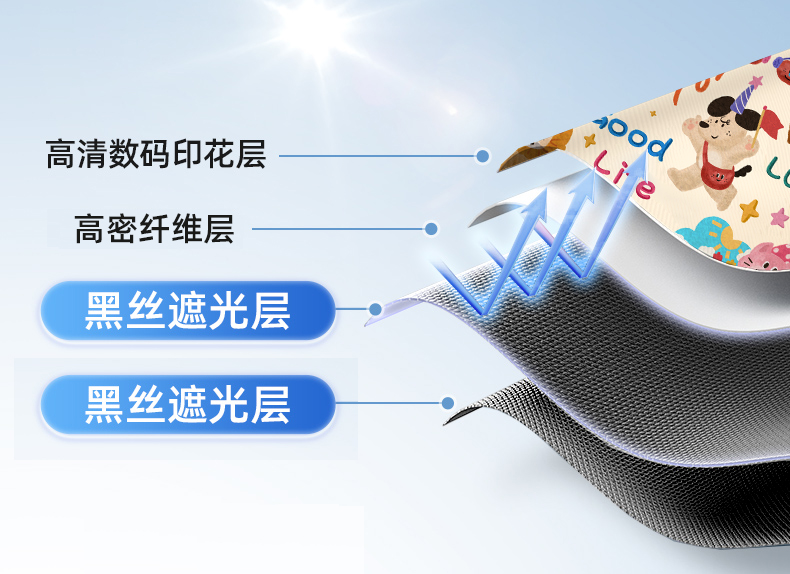 高清数码印花层

高密纤维层

黑丝遮光层

黑丝遮光层

Good
Life